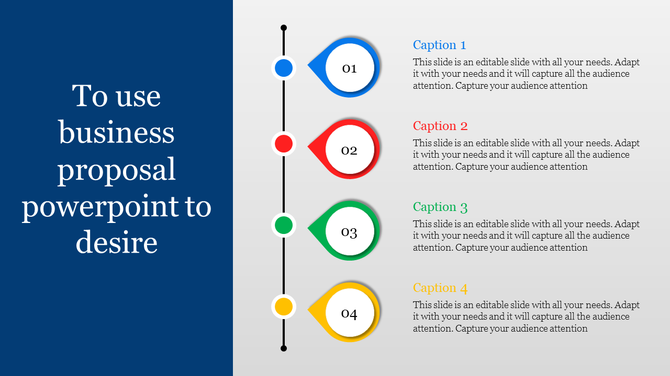 To use business proposal powerpoint to desire

01

Caption 1
This slide is an editable slide with all your needs. Adapt it with your needs and it will capture all the audience attention. Capture your audience attention

02

Caption 2
This slide is an editable slide with all your needs. Adapt it with your needs and it will capture all the audience attention. Capture your audience attention

03

Caption 3
This slide is an editable slide with all your needs. Adapt it with your needs and it will capture all the audience attention. Capture your audience attention

04

Caption 4
This slide is an editable slide with all your needs. Adapt it with your needs and it will capture all the audience attention. Capture your audience attention